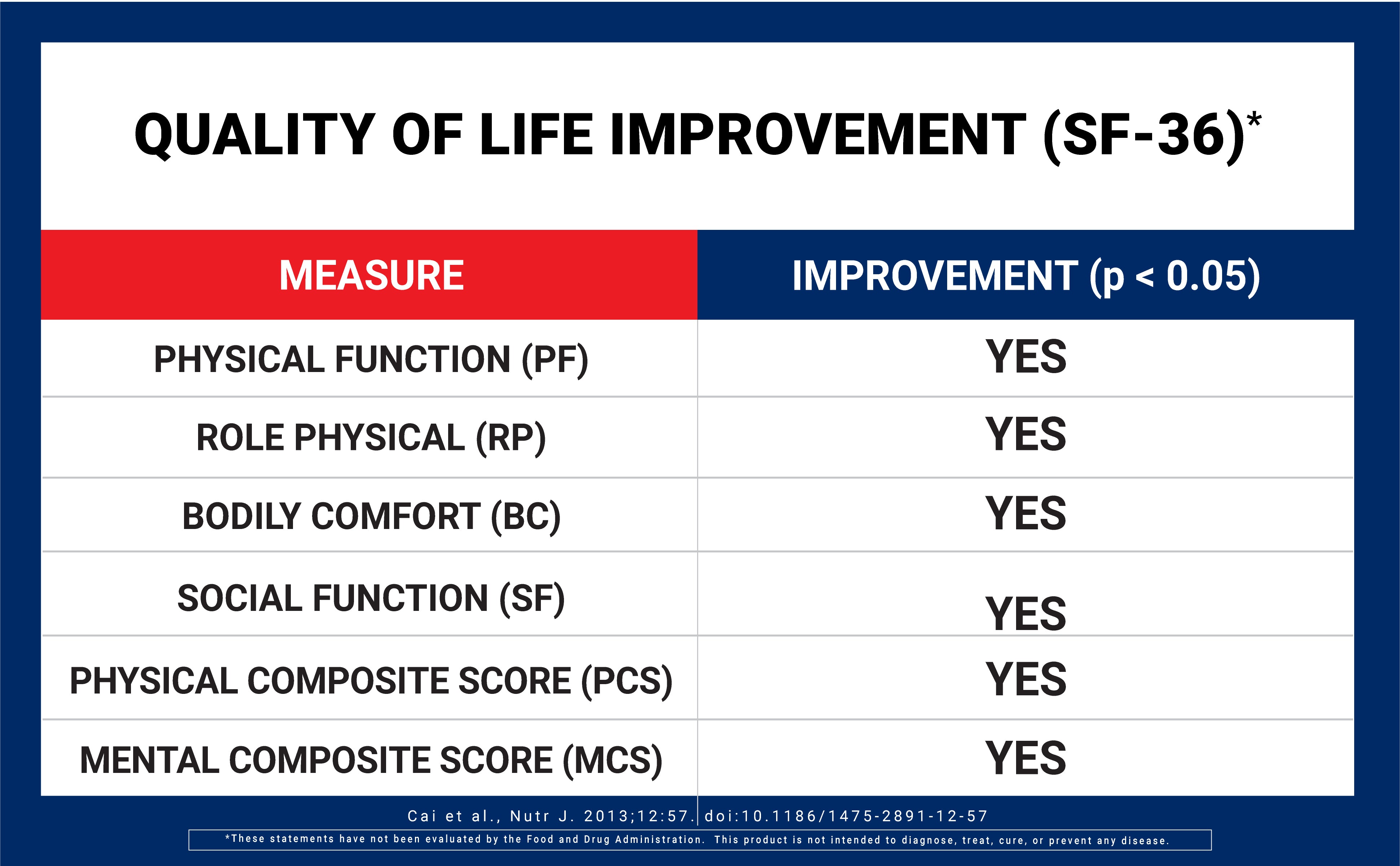 QUALITY OF LIFE IMPROVEMENT (SF-36)*

| MEASURE | IMPROVEMENT (p < 0.05) |
|---|---|
| PHYSICAL FUNCTION (PF) | YES |
| ROLE PHYSICAL (RP) | YES |
| BODILY COMFORT (BC) | YES |
| SOCIAL FUNCTION (SF) | YES |
| PHYSICAL COMPOSITE SCORE (PCS) | YES |
| MENTAL COMPOSITE SCORE (MCS) | YES |

Cai et al., Nutr J. 2013;12:57. doi:10.1186/1475-2891-12-57

*These statements have not been evaluated by the Food and Drug Administration. This product is not intended to diagnose, treat, cure, or prevent any disease.